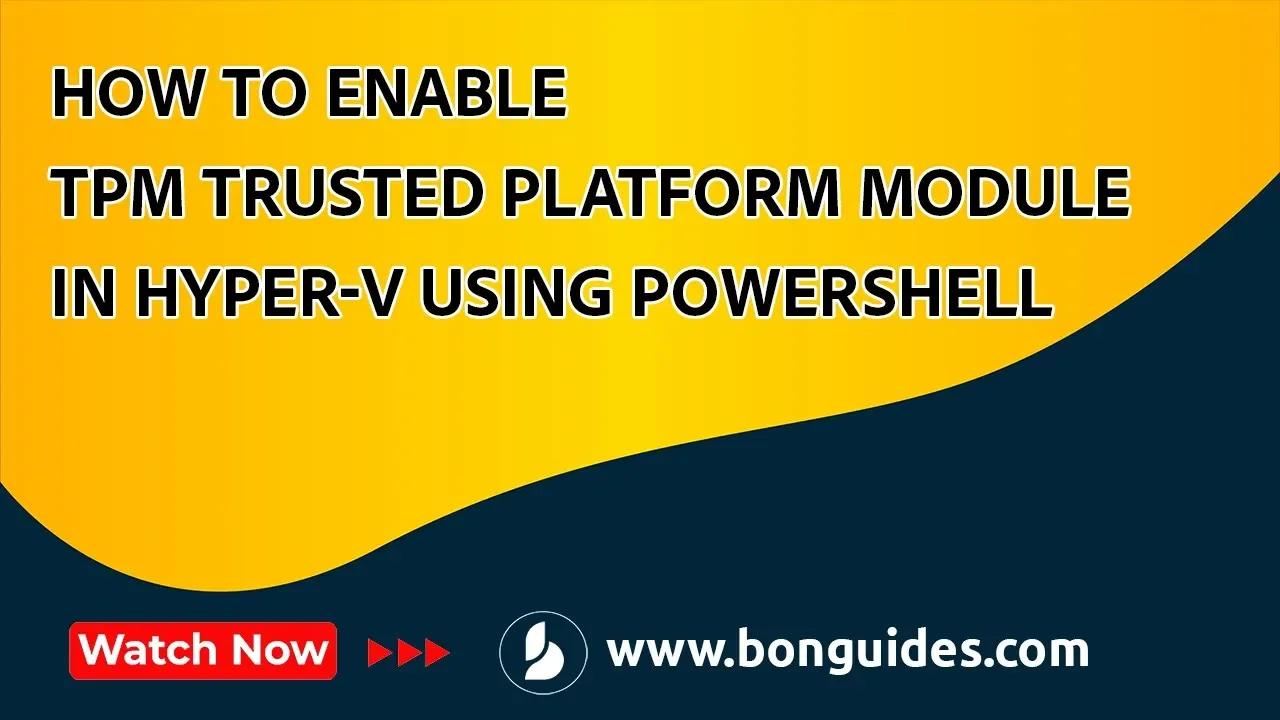 HOW TO ENABLE
TPM TRUSTED PLATFORM MODULE
IN HYPER-V USING POWERSHELL

Watch Now

www.bonguides.com